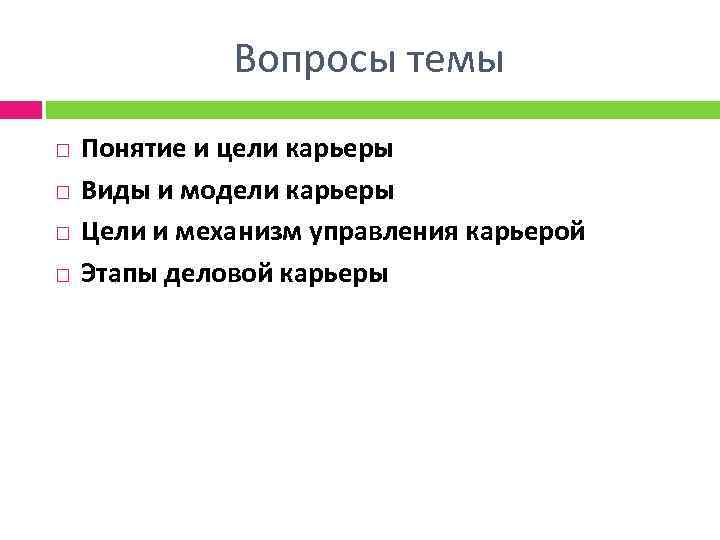 Вопросы темы

□ Понятие и цели карьеры
□ Виды и модели карьеры
□ Цели и механизм управления карьерой
□ Этапы деловой карьеры